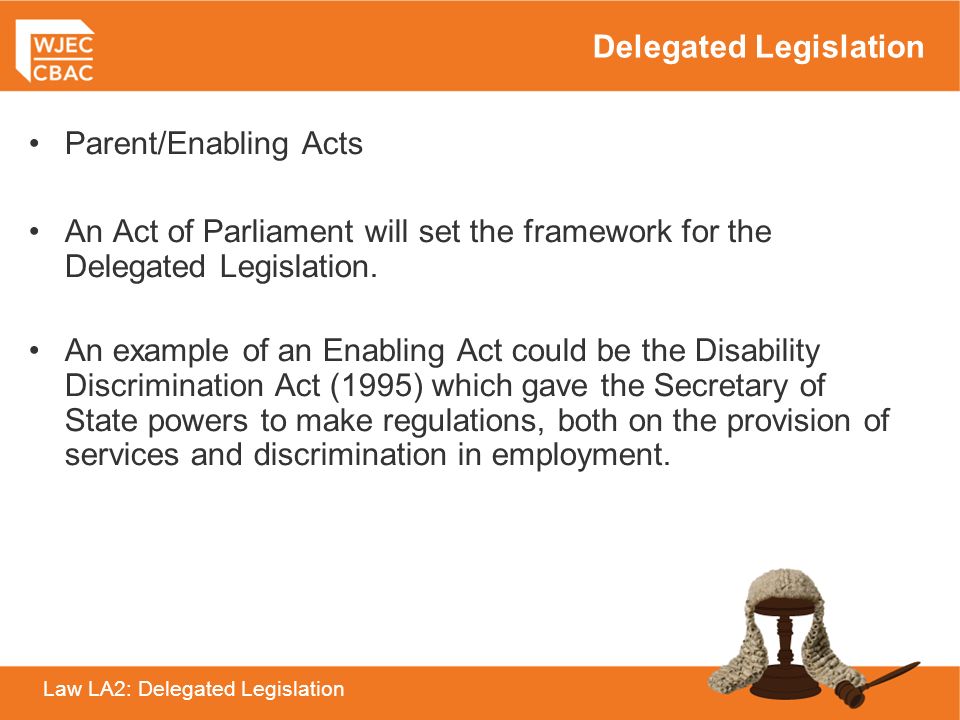 WJEC
CBAC

Delegated Legislation

• Parent/Enabling Acts

• An Act of Parliament will set the framework for the Delegated Legislation.

• An example of an Enabling Act could be the Disability Discrimination Act (1995) which gave the Secretary of State powers to make regulations, both on the provision of services and discrimination in employment.

Law LA2: Delegated Legislation